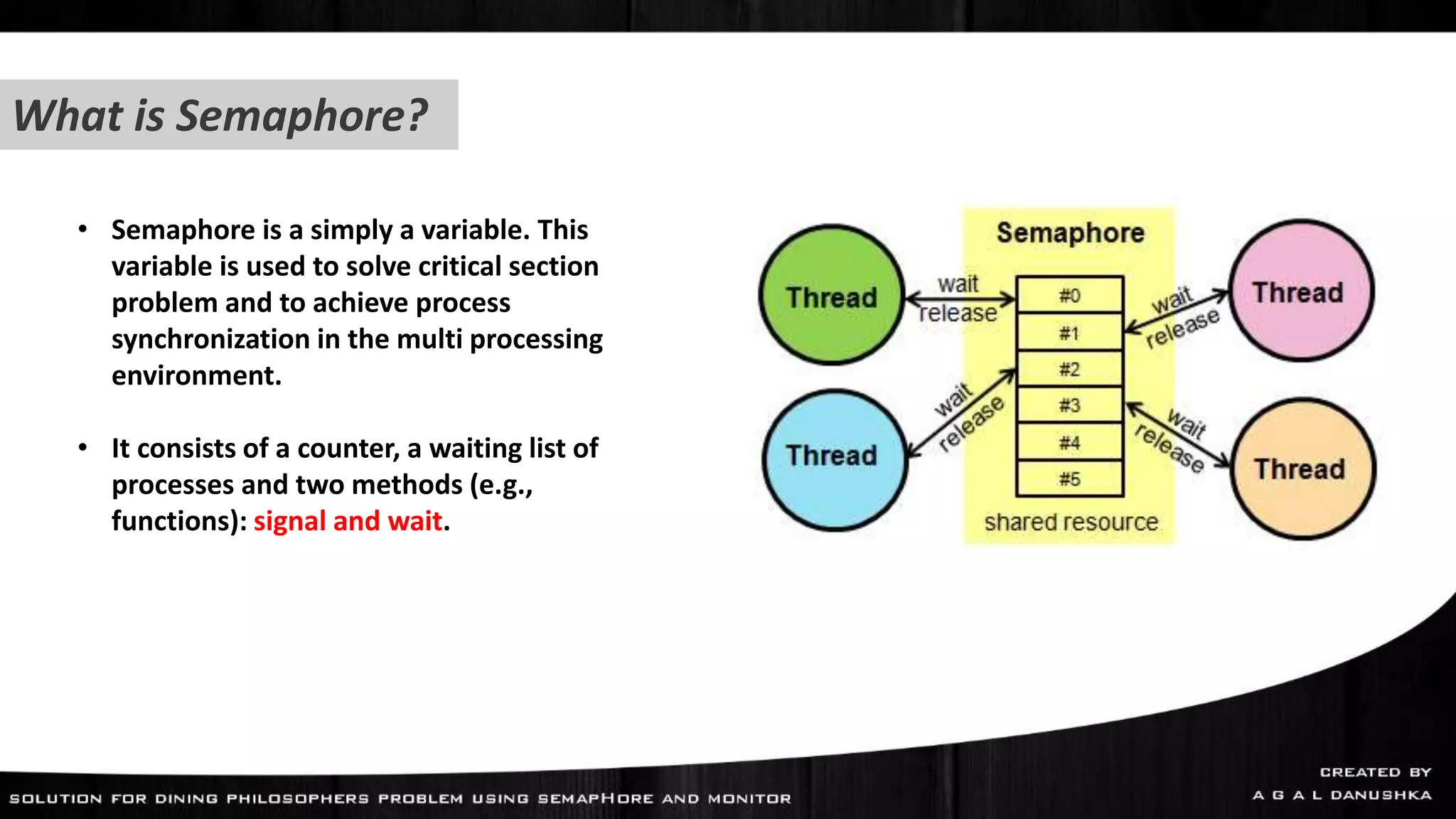 What is Semaphore?

• Semaphore is a simply a variable. This variable is used to solve critical section problem and to achieve process synchronization in the multi processing environment.

• It consists of a counter, a waiting list of processes and two methods (e.g., functions): signal and wait.

Semaphore

Thread

wait
release

#0
#1
#2
#3
#4
#5

wait
release

Thread

Thread

wait
release

wait
release

Thread

shared resource

SOLUTION FOR DINING PHILOSOPHERS PROBLEM USING SEMAPHORE AND MONITOR

CREATED BY
A G A L DANUSHKA